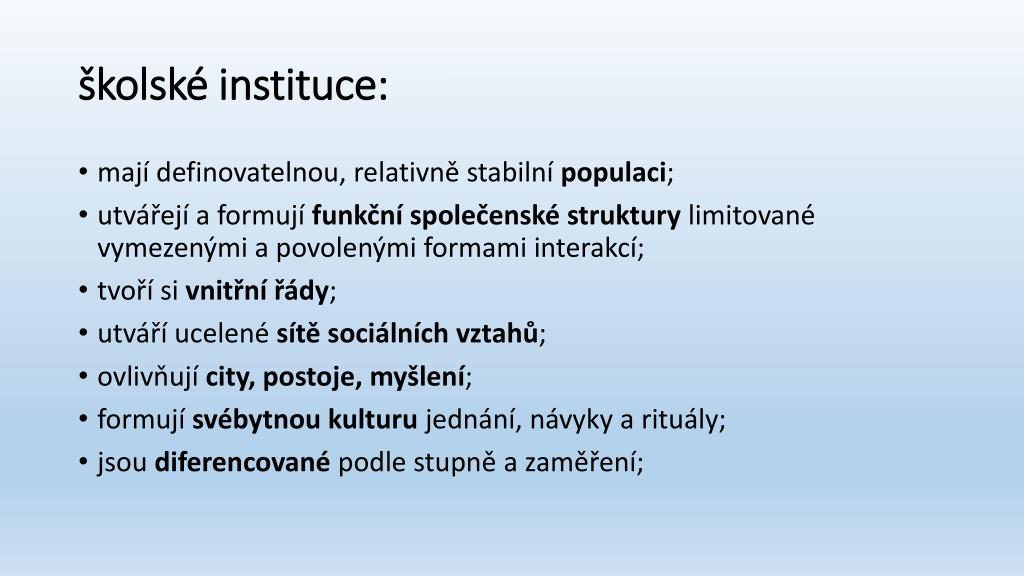 školské instituce:

• mají definovatelnou, relativně stabilní populaci;
• utvářejí a formují funkční společenské struktury limitované vymezenými a povolenými formami interakcí;
• tvoří si vnitřní řády;
• utváří ucelené sítě sociálních vztahů;
• ovlivňují city, postoje, myšlení;
• formují svébytnou kulturu jednání, návyky a rituály;
• jsou diferencované podle stupně a zaměření;